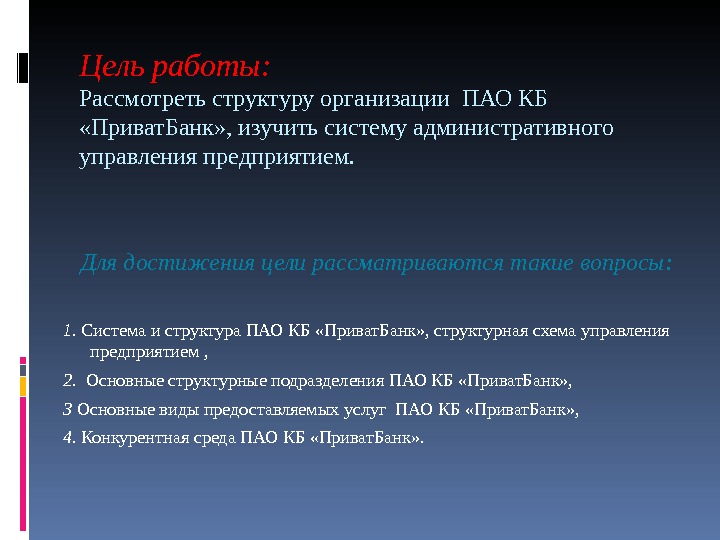 Цель работы:
Рассмотреть структуру организации ПАО КБ «ПриватБанк», изучить систему административного управления предприятием.

Для достижения цели рассматриваются такие вопросы:

1. Система и структура ПАО КБ «ПриватБанк», структурная схема управления предприятием ,

2. Основные структурные подразделения ПАО КБ «ПриватБанк»,

3 Основные виды предоставляемых услуг ПАО КБ «ПриватБанк»,

4. Конкурентная среда ПАО КБ «ПриватБанк».